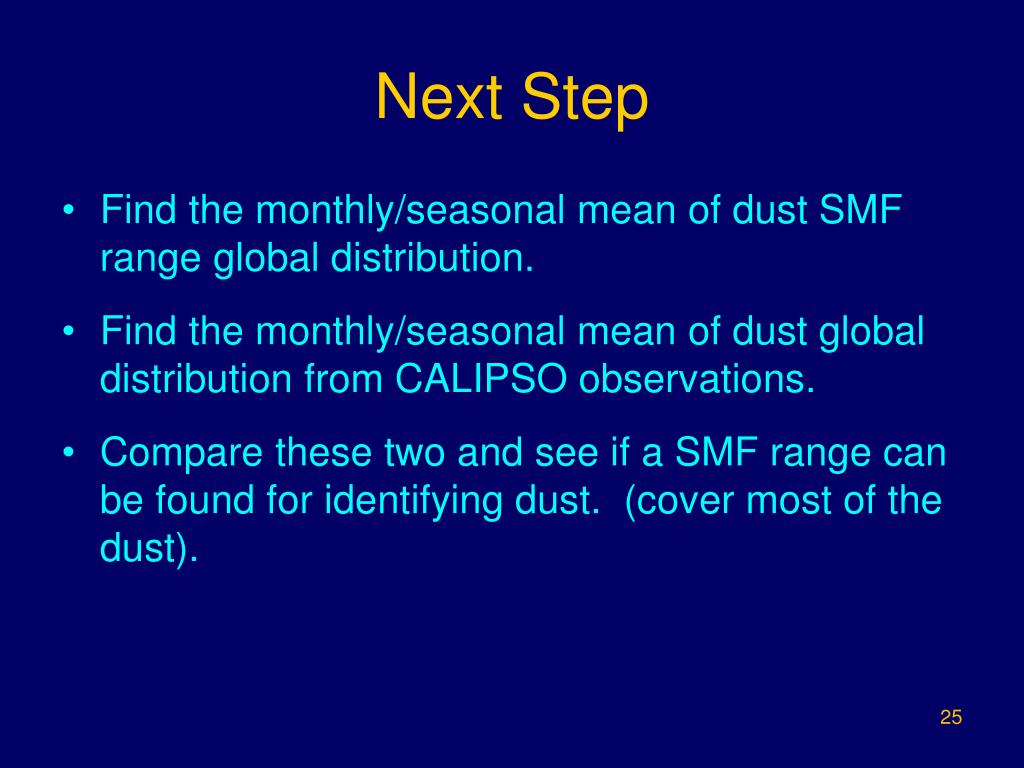 Next Step

• Find the monthly/seasonal mean of dust SMF range global distribution.

• Find the monthly/seasonal mean of dust global distribution from CALIPSO observations.

• Compare these two and see if a SMF range can be found for identifying dust. (cover most of the dust).

25